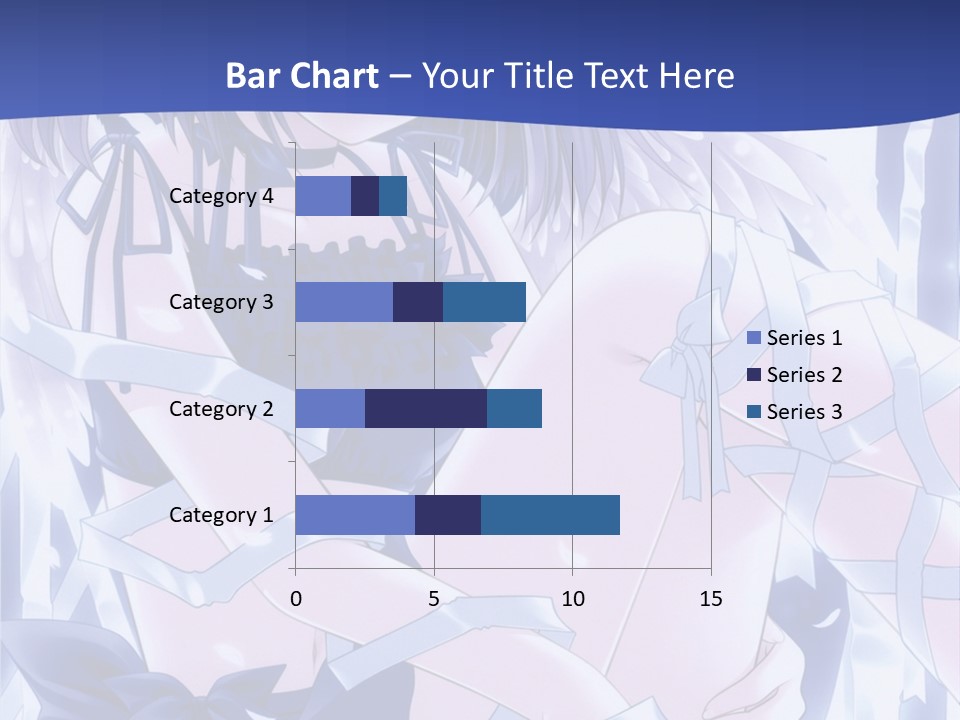 Bar Chart – Your Title Text Here

Category 4
Category 3
Category 2
Category 1

0
5
10
15

Series 1
Series 2
Series 3